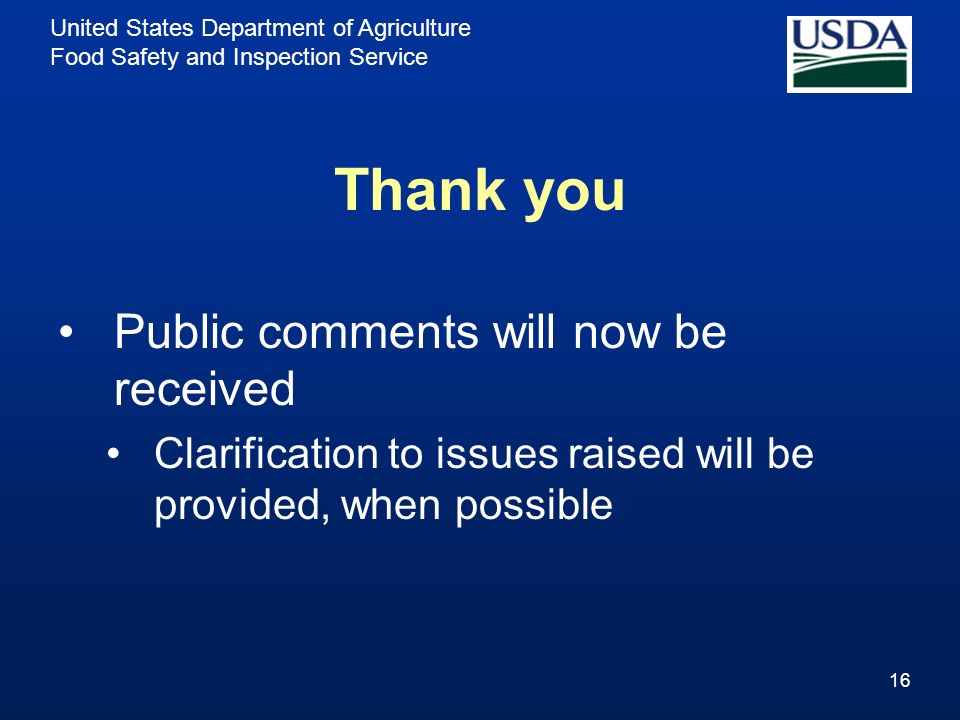 United States Department of Agriculture
Food Safety and Inspection Service

USDA

Thank you

• Public comments will now be received
 • Clarification to issues raised will be provided, when possible

16